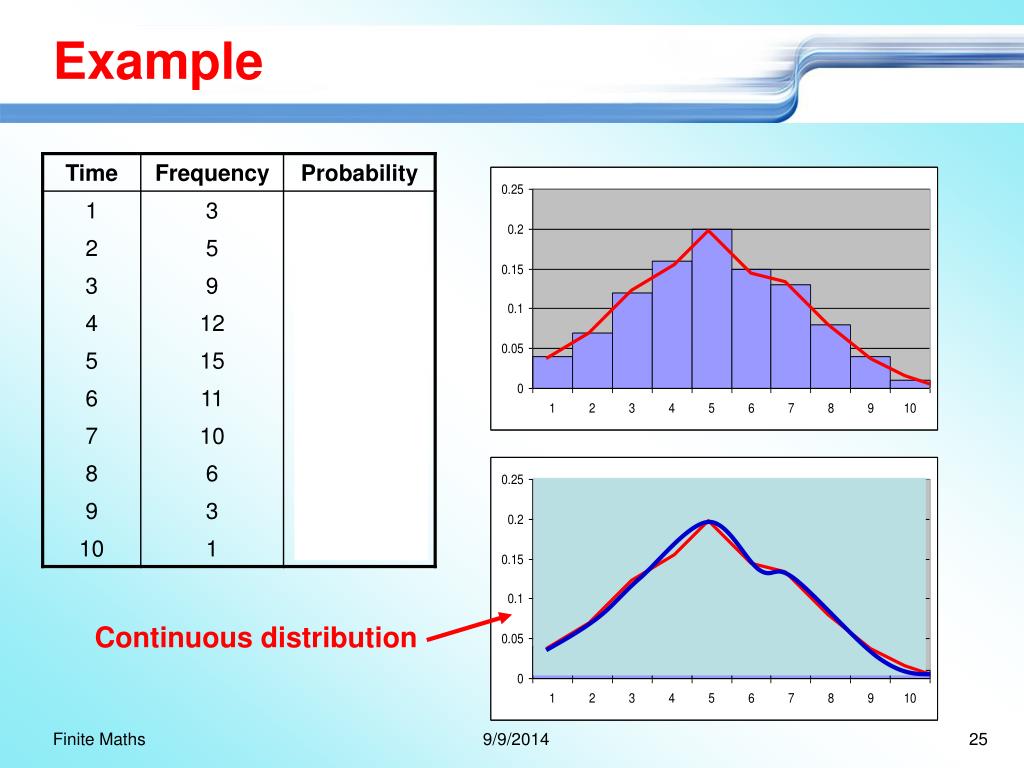 Example

| Time | Frequency | Probability |
|---|---|---|
| 1 | 3 | |
| 2 | 5 | |
| 3 | 9 | |
| 4 | 12 | |
| 5 | 15 | |
| 6 | 11 | |
| 7 | 10 | |
| 8 | 6 | |
| 9 | 3 | |
| 10 | 1 | |

0.25
0.2
0.15
0.1
0.05
0
1 2 3 4 5 6 7 8 9 10

0.25
0.2
0.15
0.1
0.05
0
1 2 3 4 5 6 7 8 9 10

Continuous distribution

Finite Maths
9/9/2014
25